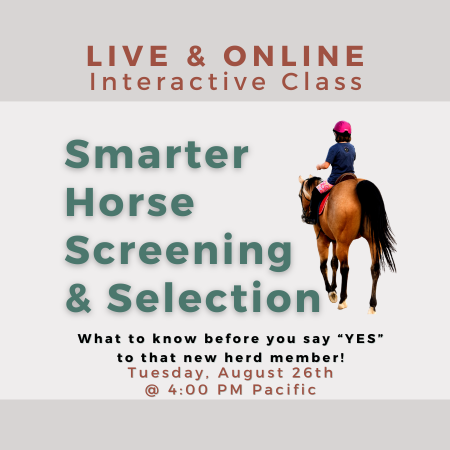 LIVE & ONLINE
Interactive Class

Smarter Horse Screening & Selection

What to know before you say “YES” to that new herd member!

Tuesday, August 26th
@ 4:00 PM Pacific